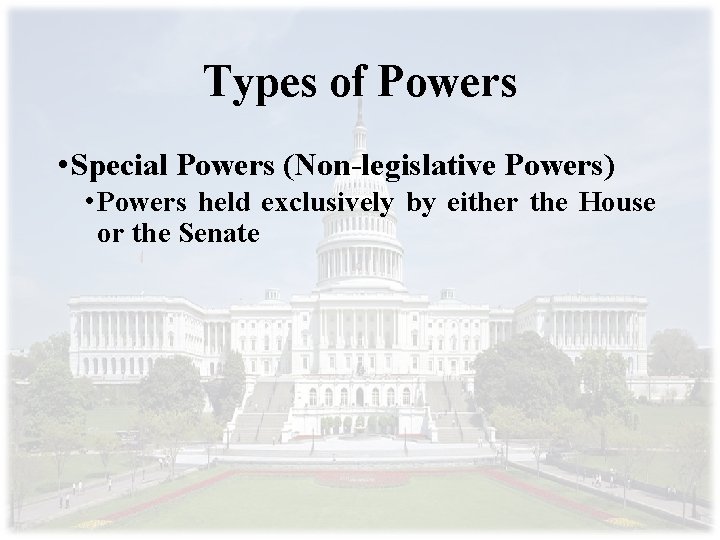 Types of Powers

•Special Powers (Non-legislative Powers)

•Powers held exclusively by either the House or the Senate